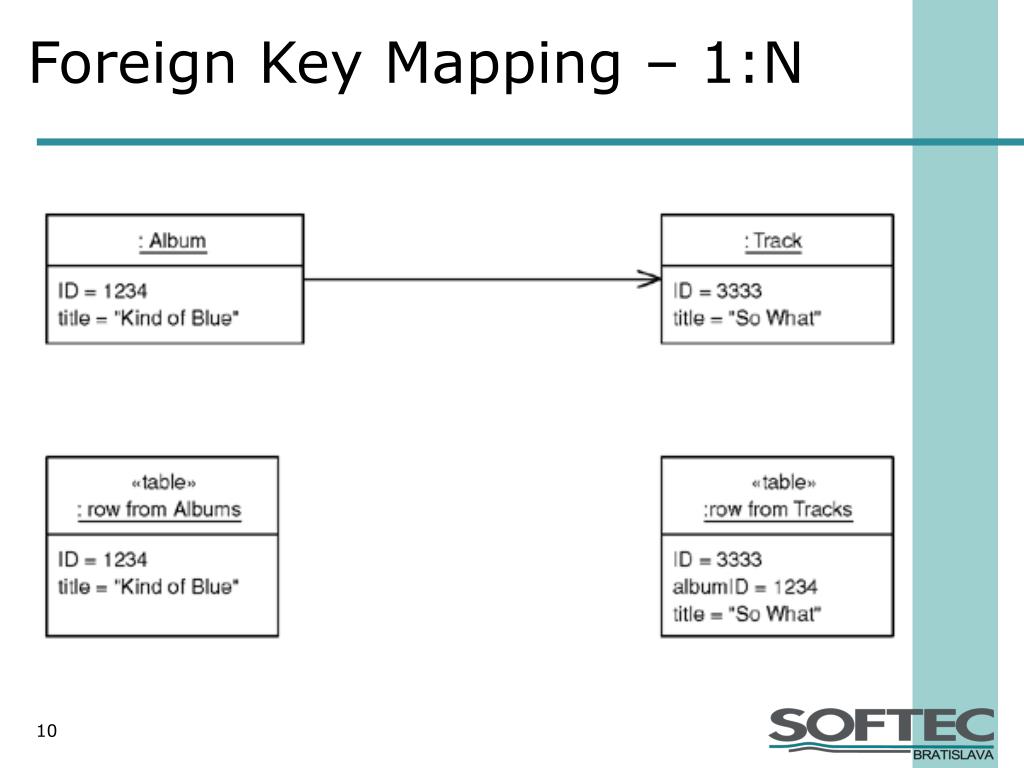 Foreign Key Mapping – 1:N

: Album

ID = 1234
title = "Kind of Blue"

: Track

ID = 3333
title = "So What"

«table»
: row from Albums

ID = 1234
title = "Kind of Blue"

«table»
:row from Tracks

ID = 3333
albumID = 1234
title = "So What"

10

SOFTEC
BRATISLAVA